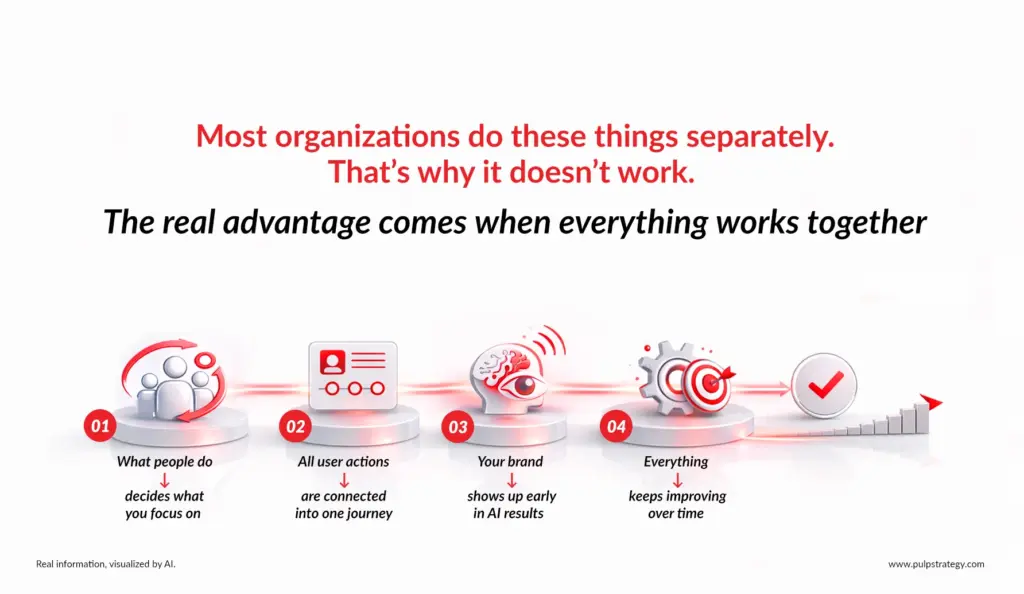 Most organizations do these things separately. That's why it doesn't work.

The real advantage comes when everything works together

01
What people do
↓
decides what you focus on

02
All user actions
↓
are connected into one journey

03
Your brand
↓
shows up early in AI results

04
Everything
↓
keeps improving over time

Real information, visualized by AI.

www.pulpstrategy.com